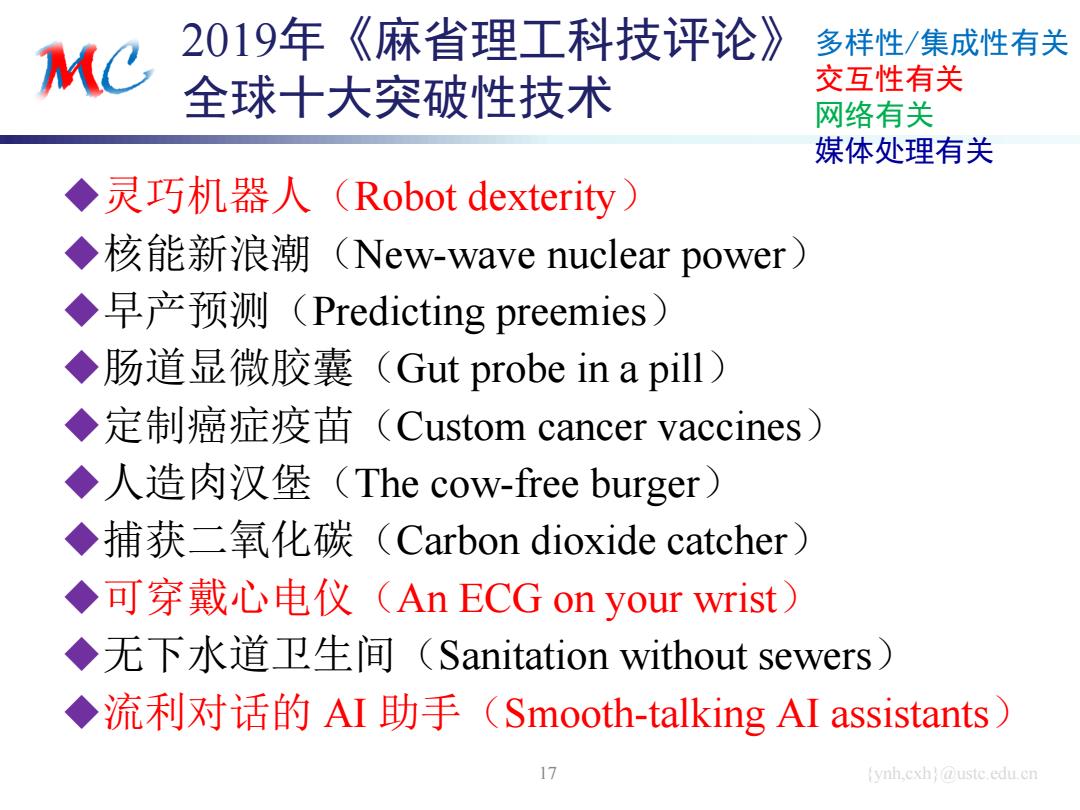 MC

2019年《麻省理工科技评论》全球十大突破性技术

多样性/集成性有关
交互性有关
网络有关
媒体处理有关

◆灵巧机器人（Robot dexterity）
◆核能新浪潮（New-wave nuclear power）
◆早产预测（Predicting preemies）
◆肠道显微胶囊（Gut probe in a pill）
◆定制癌症疫苗（Custom cancer vaccines）
◆人造肉汉堡（The cow-free burger）
◆捕获二氧化碳（Carbon dioxide catcher）
◆可穿戴心电仪（An ECG on your wrist）
◆无下水道卫生间（Sanitation without sewers）
◆流利对话的 AI 助手（Smooth-talking AI assistants）

17

{ynh,cxh}@ustc.edu.cn